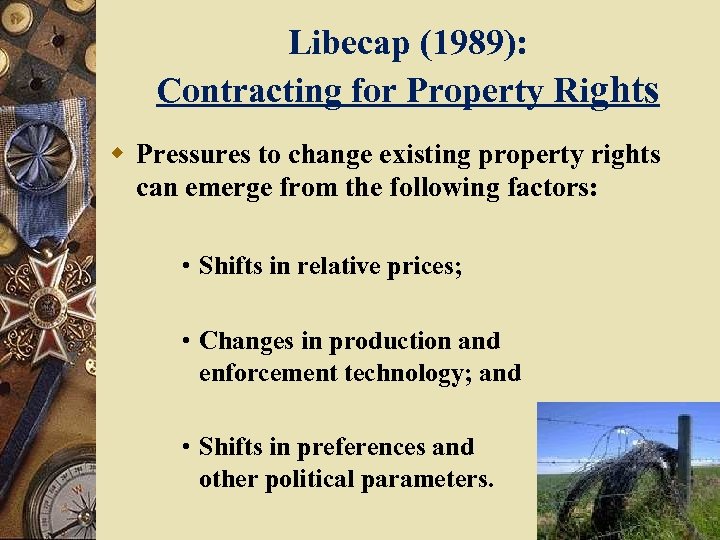 Libecap (1989):
Contracting for Property Rights

Pressures to change existing property rights can emerge from the following factors:

• Shifts in relative prices;

• Changes in production and enforcement technology; and

• Shifts in preferences and other political parameters.